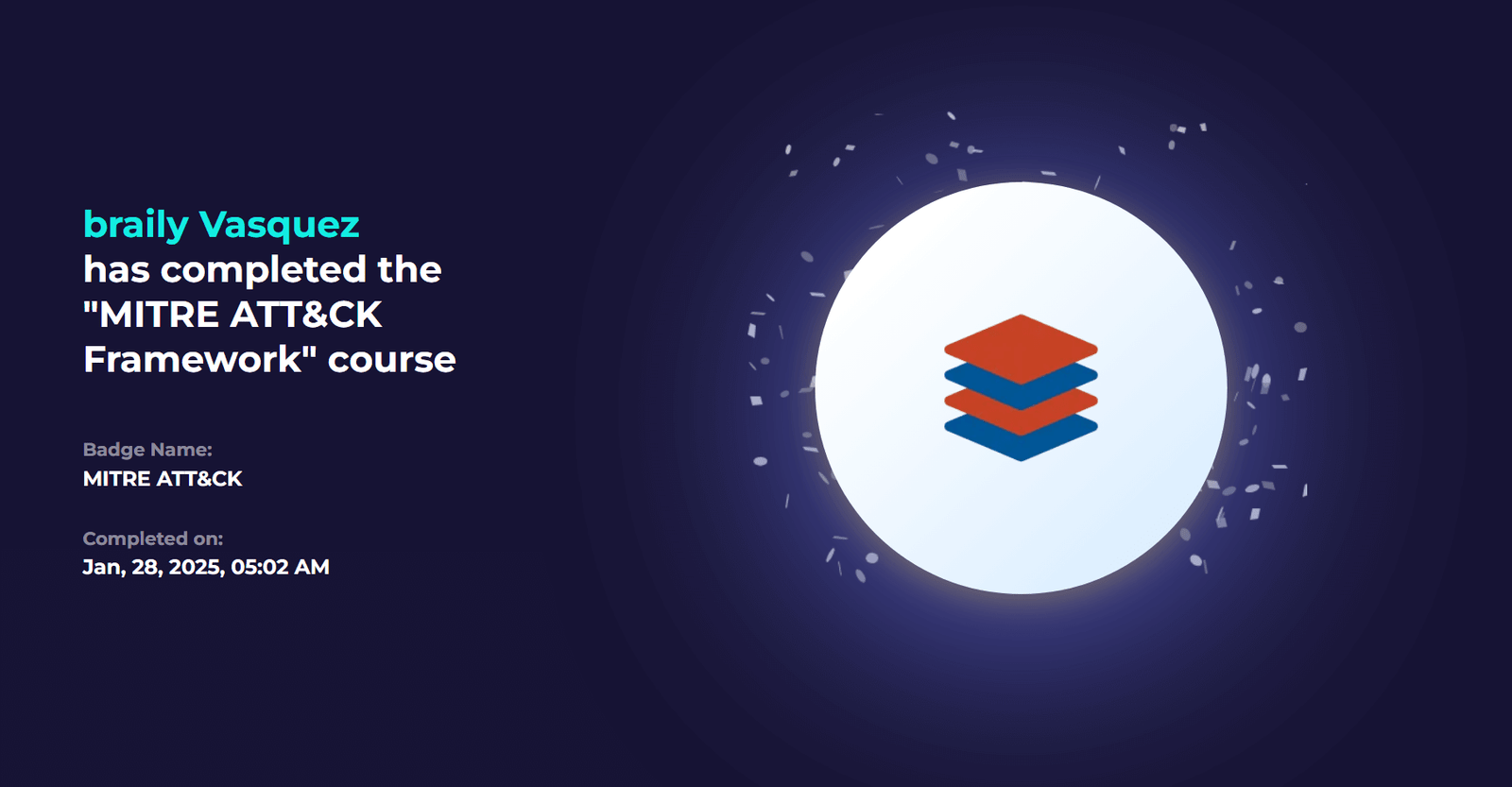 braily Vasquez
has completed the "MITRE ATT&CK Framework" course

Badge Name:
MITRE ATT&CK

Completed on:
Jan, 28, 2025, 05:02 AM